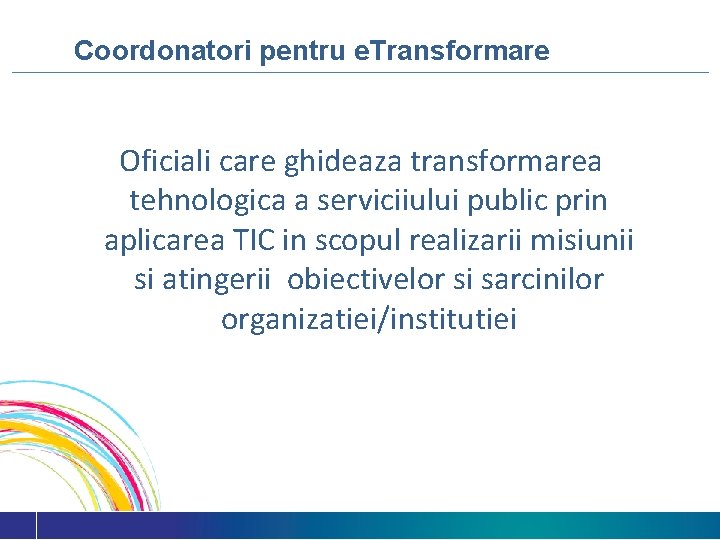 Coordonatori pentru eTransformare

Oficiali care ghideaza transformarea tehnologica a serviciiului public prin aplicarea TIC in scopul realizarii misiunii si atingerii obiectivelor si sarcinilor organizatiei/institutiei